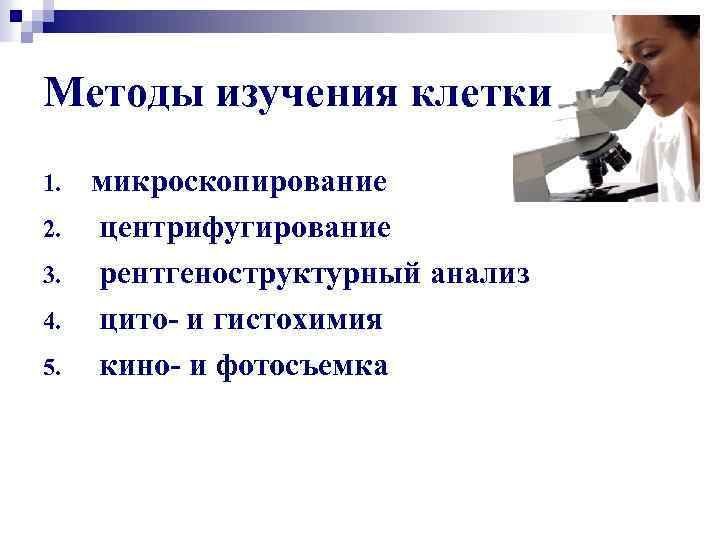 Методы изучения клетки

1. микроскопирование
2. центрифугирование
3. рентгеноструктурный анализ
4. цито- и гистохимия
5. кино- и фотосъемка